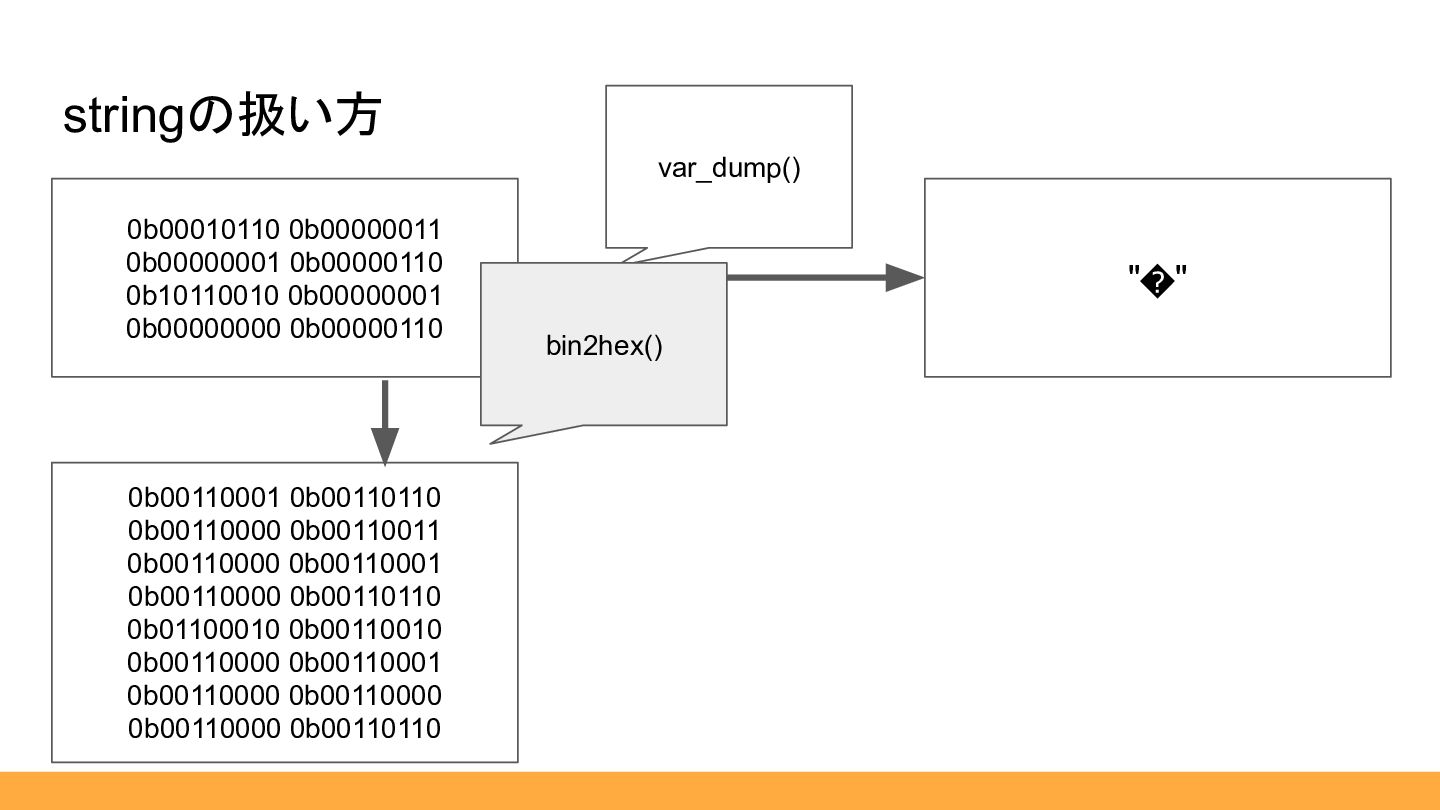 stringの扱い方

0b00010110 0b00000011
0b00000001 0b00000110
0b10110010 0b00000001
0b00000000 0b00000110

var_dump()

bin2hex()

"�"

0b00110001 0b00110110
0b00110000 0b00110011
0b00110000 0b00110001
0b00110000 0b00110110
0b01100010 0b00110010
0b00110000 0b00110001
0b00110000 0b00110000
0b00110000 0b00110110